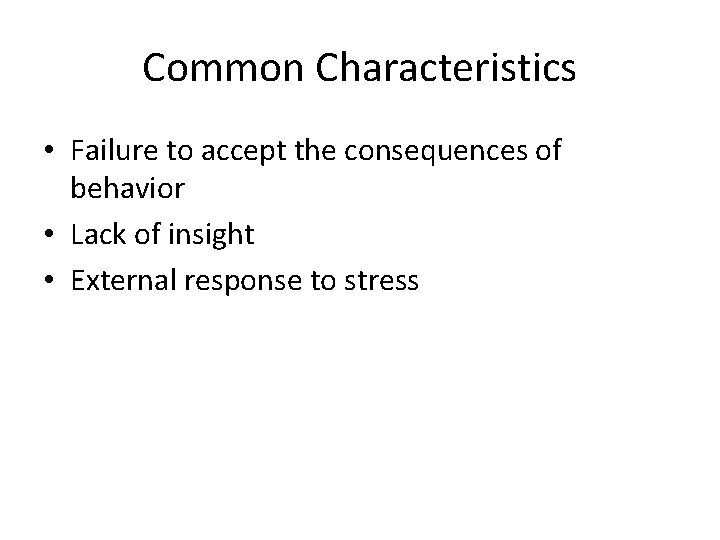 Common Characteristics

• Failure to accept the consequences of behavior
• Lack of insight
• External response to stress